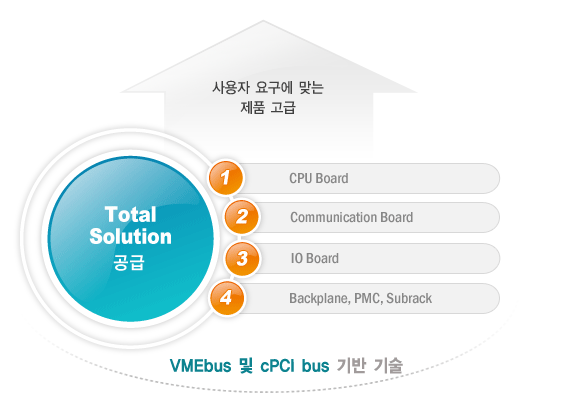 사용자 요구에 맞는
제품 고급

Total
Solution
공급

1 CPU Board

2 Communication Board

3 IO Board

4 Backplane, PMC, Subrack

VMEbus 및 cPCI bus 기반 기술